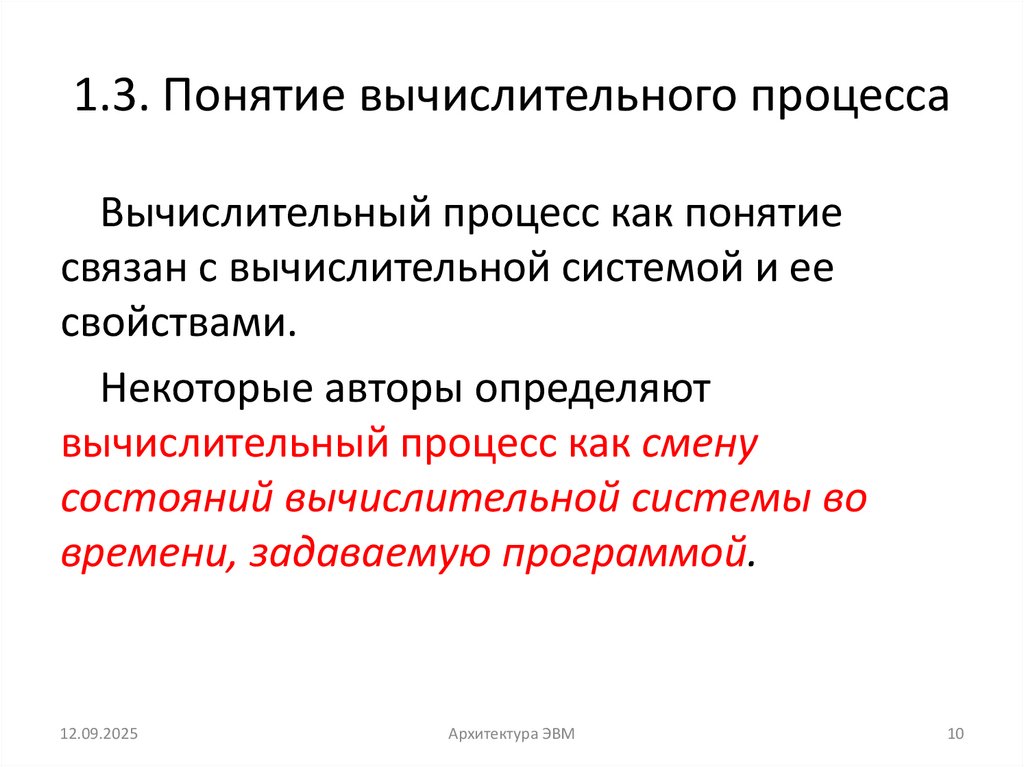 1.3. Понятие вычислительного процесса

Вычислительный процесс как понятие связан с вычислительной системой и ее свойствами.

Некоторые авторы определяют вычислительный процесс как смену состояний вычислительной системы во времени, задаваемую программой.

12.09.2025

Архитектура ЭВМ

10